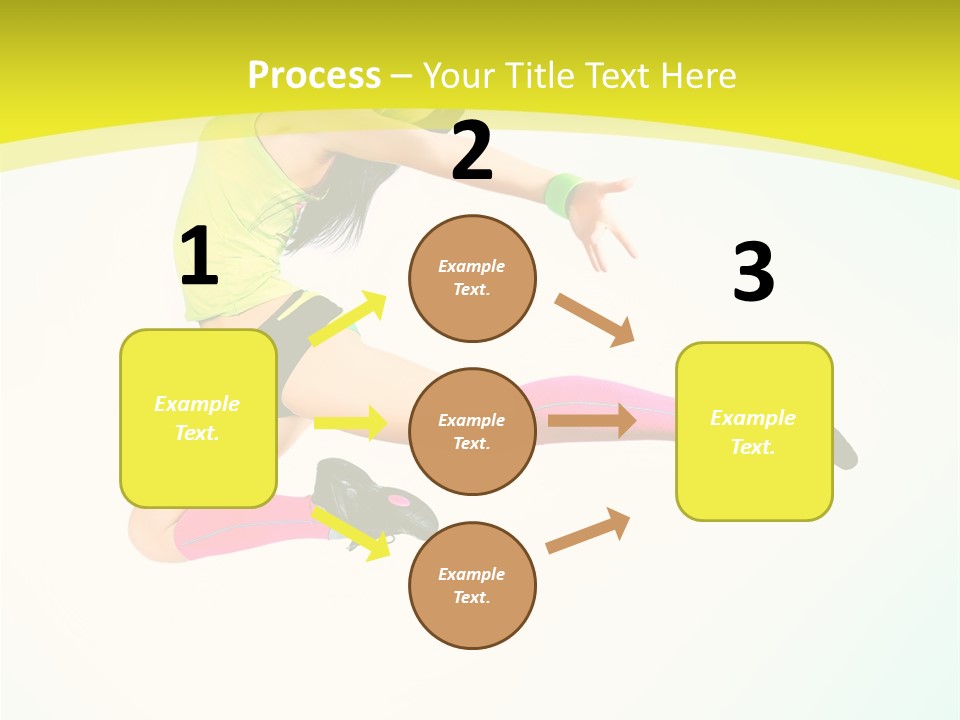 Process – Your Title Text Here

1

Example Text.

2

Example Text.

Example Text.

Example Text.

3

Example Text.